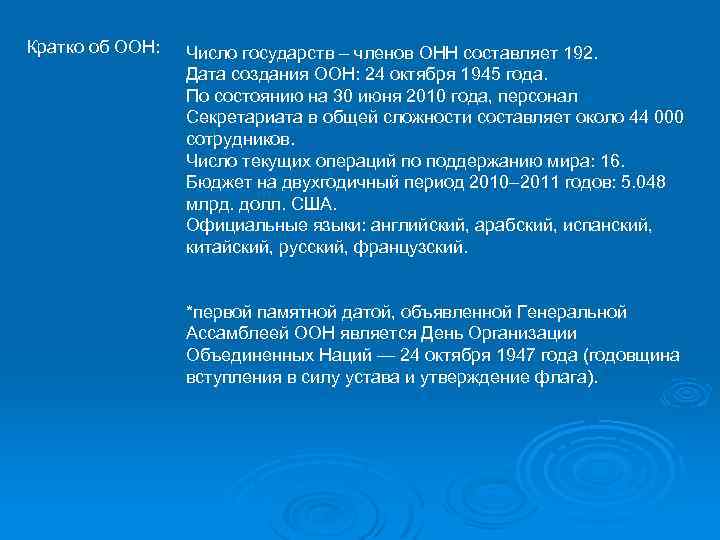 Кратко об ООН:

Число государств – членов ОНН составляет 192.
Дата создания ООН: 24 октября 1945 года.
По состоянию на 30 июня 2010 года, персонал Секретариата в общей сложности составляет около 44 000 сотрудников.
Число текущих операций по поддержанию мира: 16.
Бюджет на двухгодичный период 2010–2011 годов: 5.048 млрд. долл. США.
Официальные языки: английский, арабский, испанский, китайский, русский, французский.

*первой памятной датой, объявленной Генеральной Ассамблеей ООН является День Организации Объединенных Наций — 24 октября 1947 года (годовщина вступления в силу устава и утверждение флага).